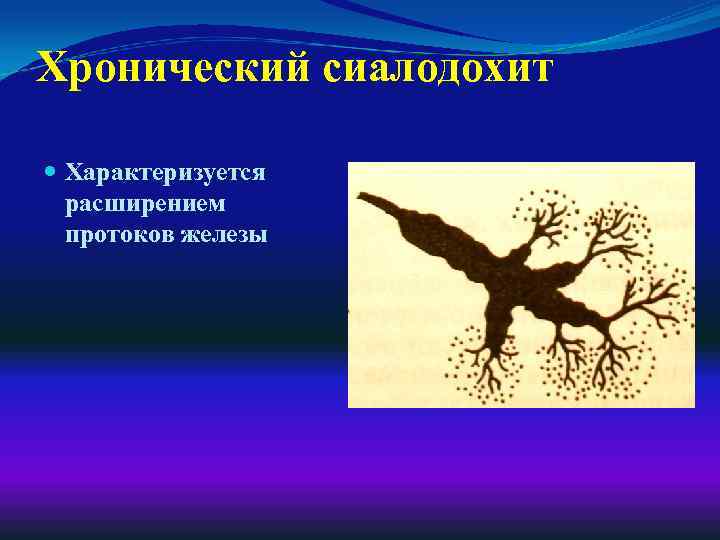 Хронический сиалодохит

Характеризуется расширением протоков железы